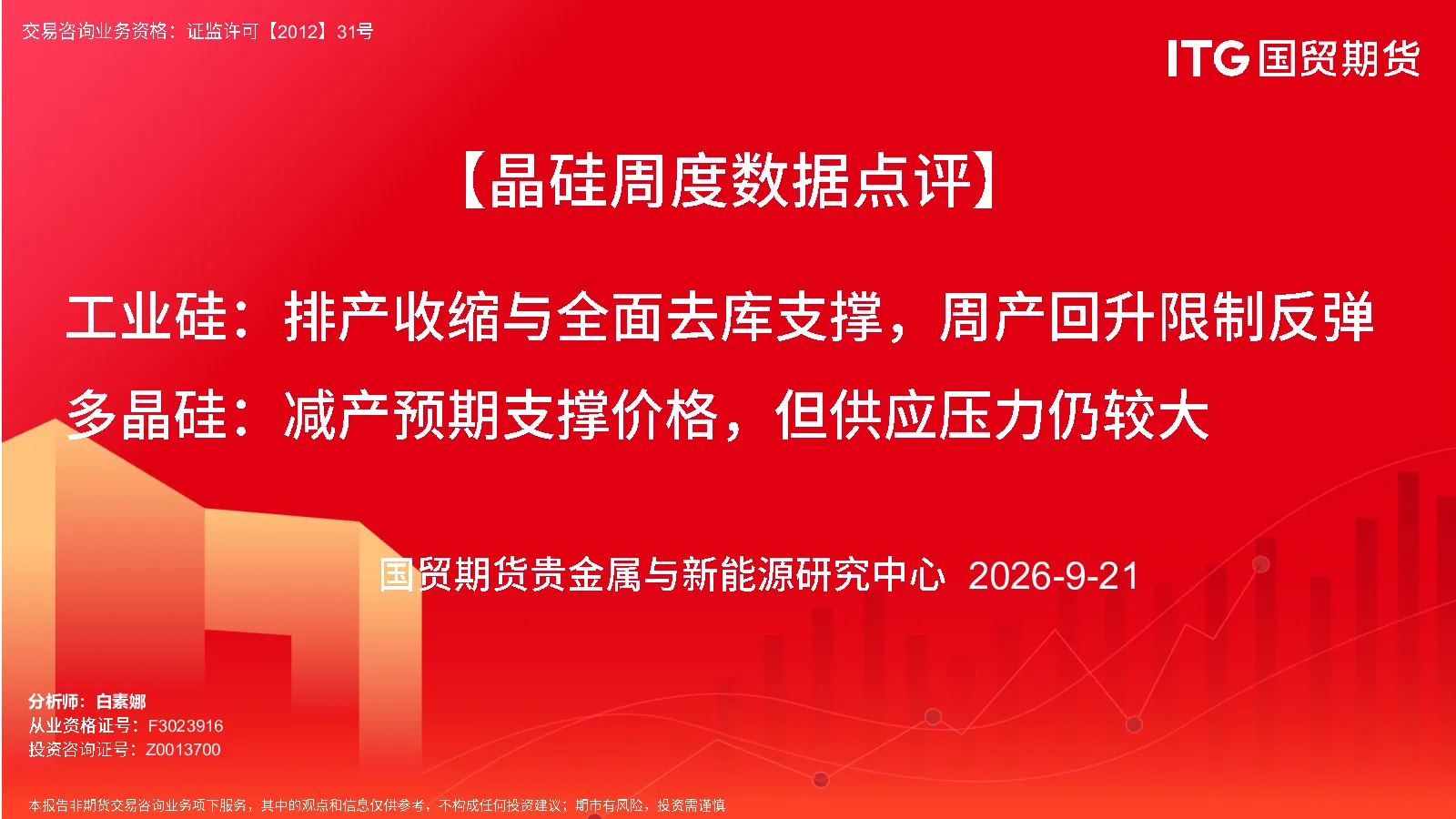 交易咨询业务资格：证监许可【2012】31号

ITG国贸期货

【晶硅周度数据点评】

工业硅：排产收缩与全面去库支撑，周产回升限制反弹

多晶硅：减产预期支撑价格，但供应压力仍较大

国贸期货贵金属与新能源研究中心 2026-9-21

分析师：白素娜
从业资格证号：F3023916
投资咨询证号：Z0013700

本报告非期货交易咨询业务项下服务，其中的观点和信息仅供参考，不构成任何投资建议；期市有风险，投资需谨慎